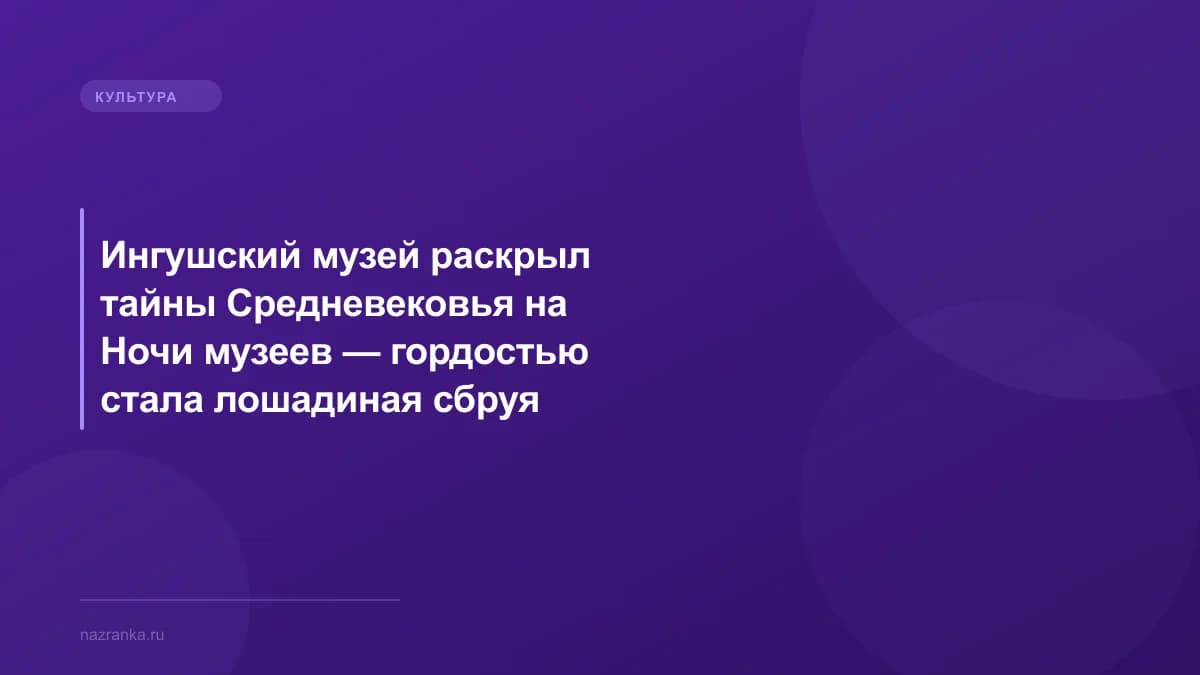 КУЛЬТУРА

Ингушский музей раскрыл тайны Средневековья на Ночи музеев — гордостью стала лошадиная сбруя

nazranka.ru